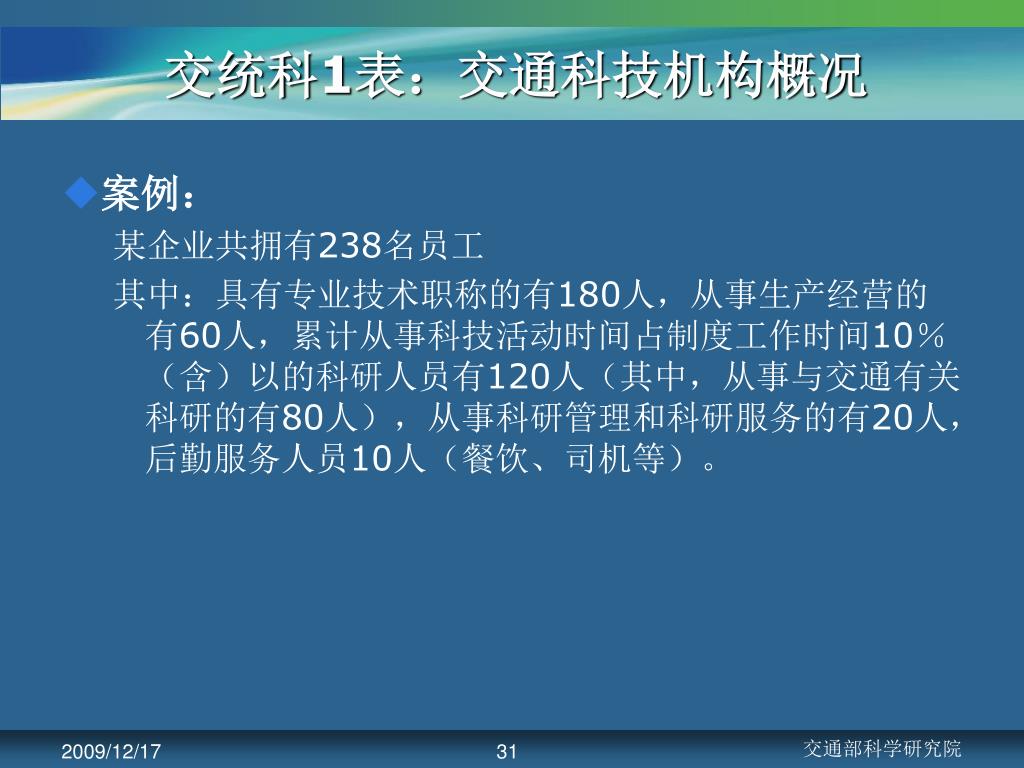 交统科1表：交通科技机构概况

◆案例：

某企业共拥有238名员工

其中：具有专业技术职称的有180人，从事生产经营的有60人，累计从事科技活动时间占制度工作时间10%（含）以的科研人员有120人（其中，从事与交通有关科研的有80人），从事科研管理和科研服务的有20人，后勤服务人员10人（餐饮、司机等）。

2009/12/17　31　交通部科学研究院